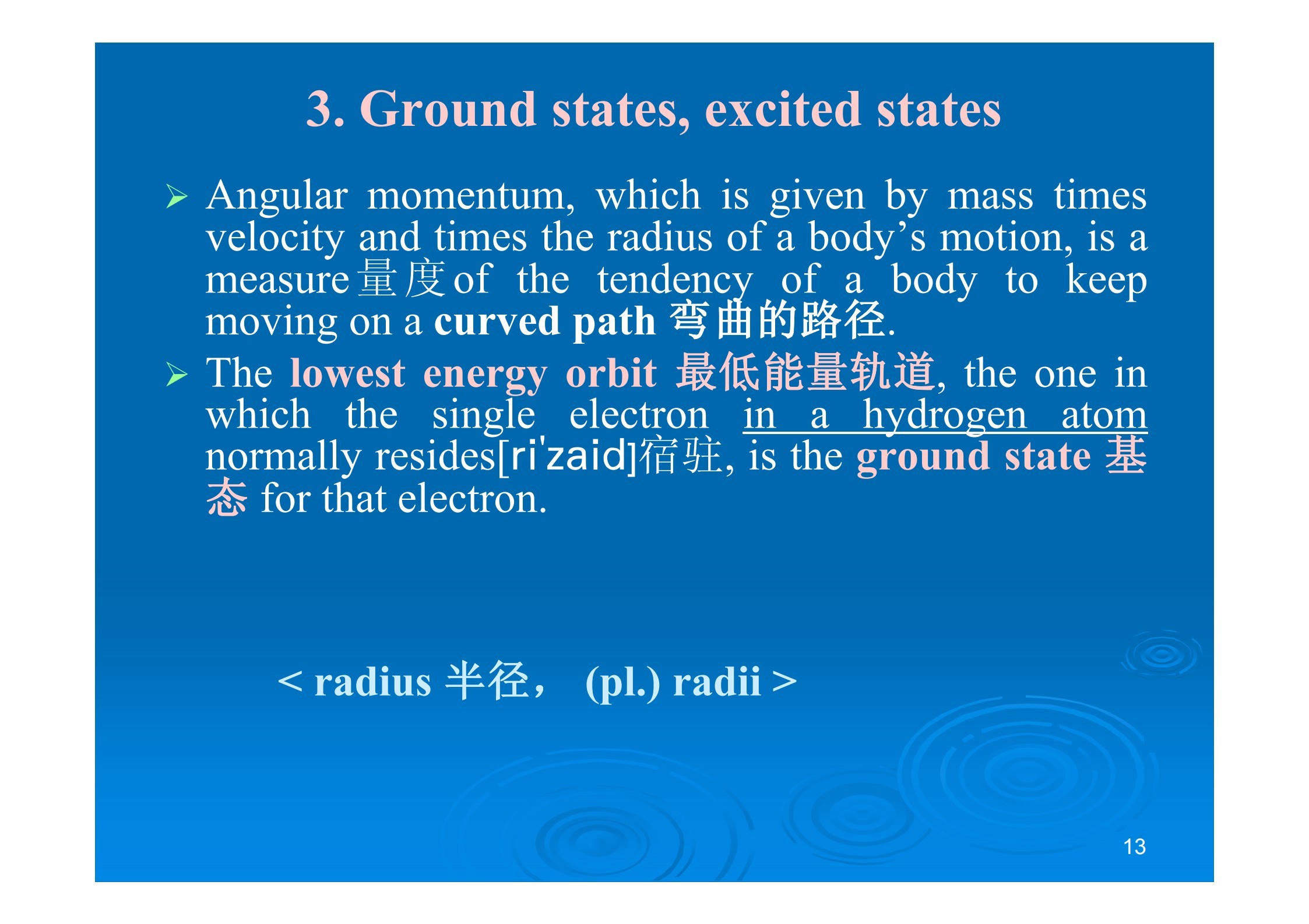 3. Ground states, excited states

➢ Angular momentum, which is given by mass times velocity and times the radius of a body’s motion, is a measure量度of the tendency of a body to keep moving on a curved path 弯曲的路径.

➢ The lowest energy orbit 最低能量轨道, the one in which the single electron in a hydrogen atom normally resides[ri'zaid]宿驻, is the ground state 基态 for that electron.

< radius 半径， (pl.) radii >

13